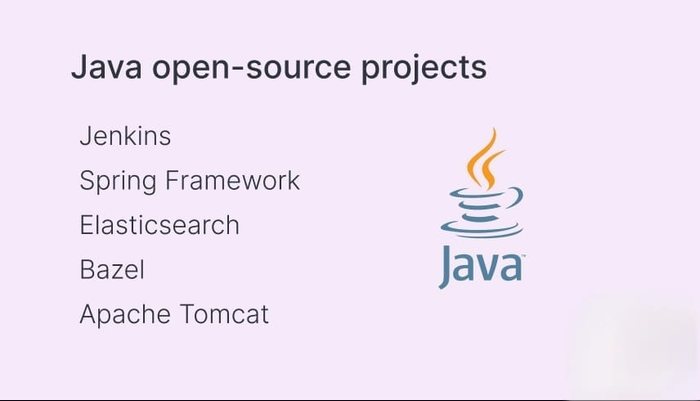 Java open-source projects

Jenkins
Spring Framework
Elasticsearch
Bazel
Apache Tomcat

Java